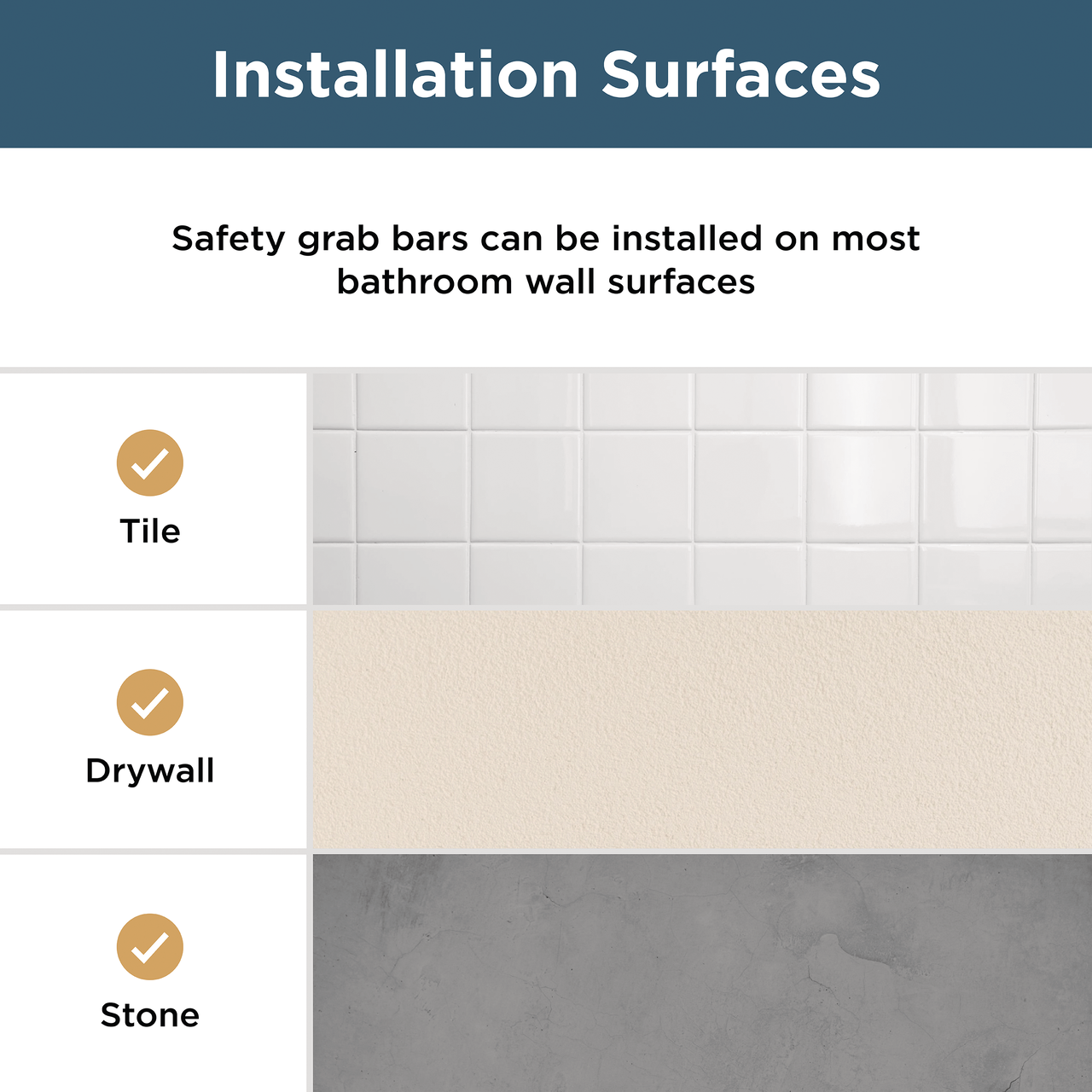 Installation Surfaces

Safety grab bars can be installed on most bathroom wall surfaces

Tile

Drywall

Stone